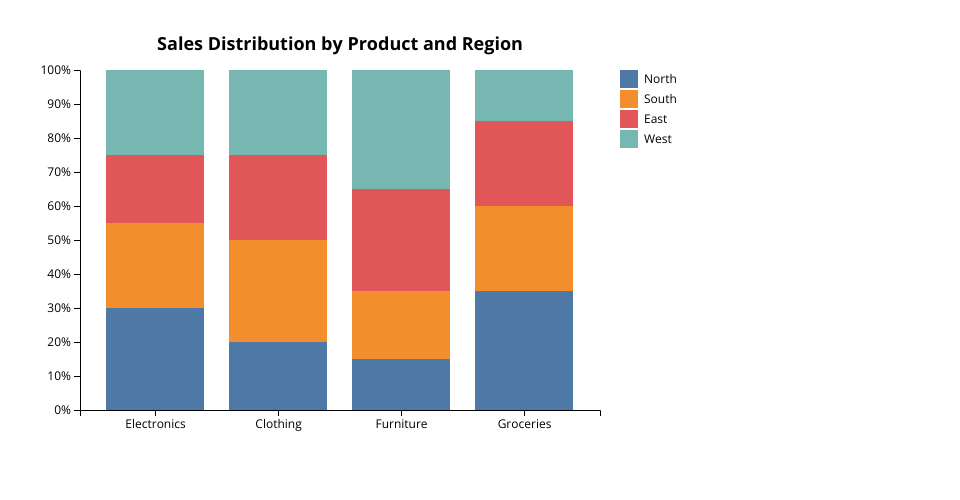 Sales Distribution by Product and Region

100%
90%
80%
70%
60%
50%
40%
30%
20%
10%
0%

Electronics
Clothing
Furniture
Groceries

North
South
East
West